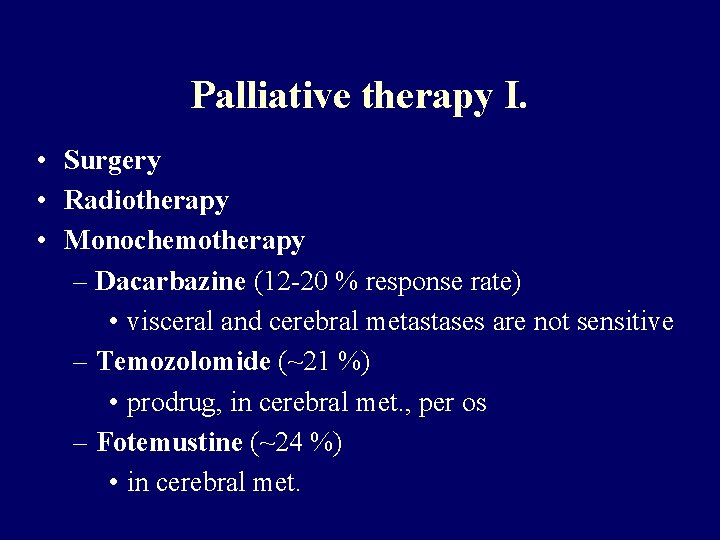 Palliative therapy I.

• Surgery
• Radiotherapy
• Monochemotherapy
– Dacarbazine (12-20 % response rate)
• visceral and cerebral metastases are not sensitive
– Temozolomide (~21 %)
• prodrug, in cerebral met., per os
– Fotemustine (~24 %)
• in cerebral met.